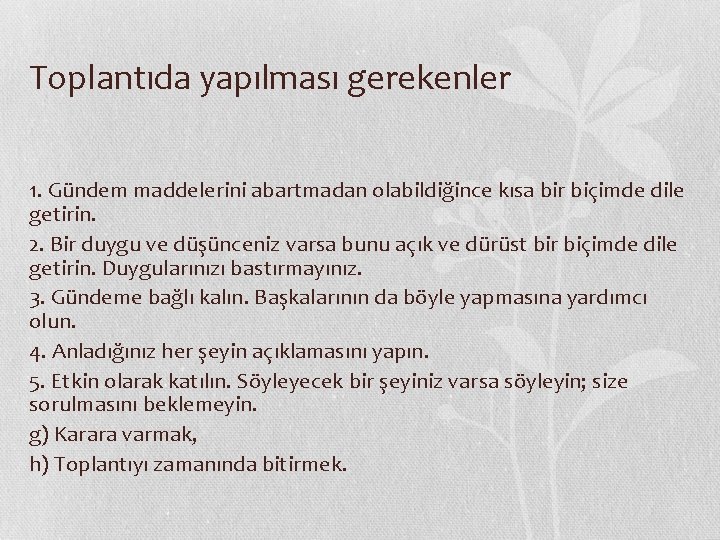 Toplantıda yapılması gerekenler

1. Gündem maddelerini abartmadan olabildiğince kısa bir biçimde dile getirin.

2. Bir duygu ve düşünceniz varsa bunu açık ve dürüst bir biçimde dile getirin. Duygularınızı bastırmayınız.

3. Gündeme bağlı kalın. Başkalarının da böyle yapmasına yardımcı olun.

4. Anladığınız her şeyin açıklamasını yapın.

5. Etkin olarak katılın. Söyleyecek bir şeyiniz varsa söyleyin; size sorulmasını beklemeyin.

g) Karara varmak,

h) Toplantıyı zamanında bitirmek.